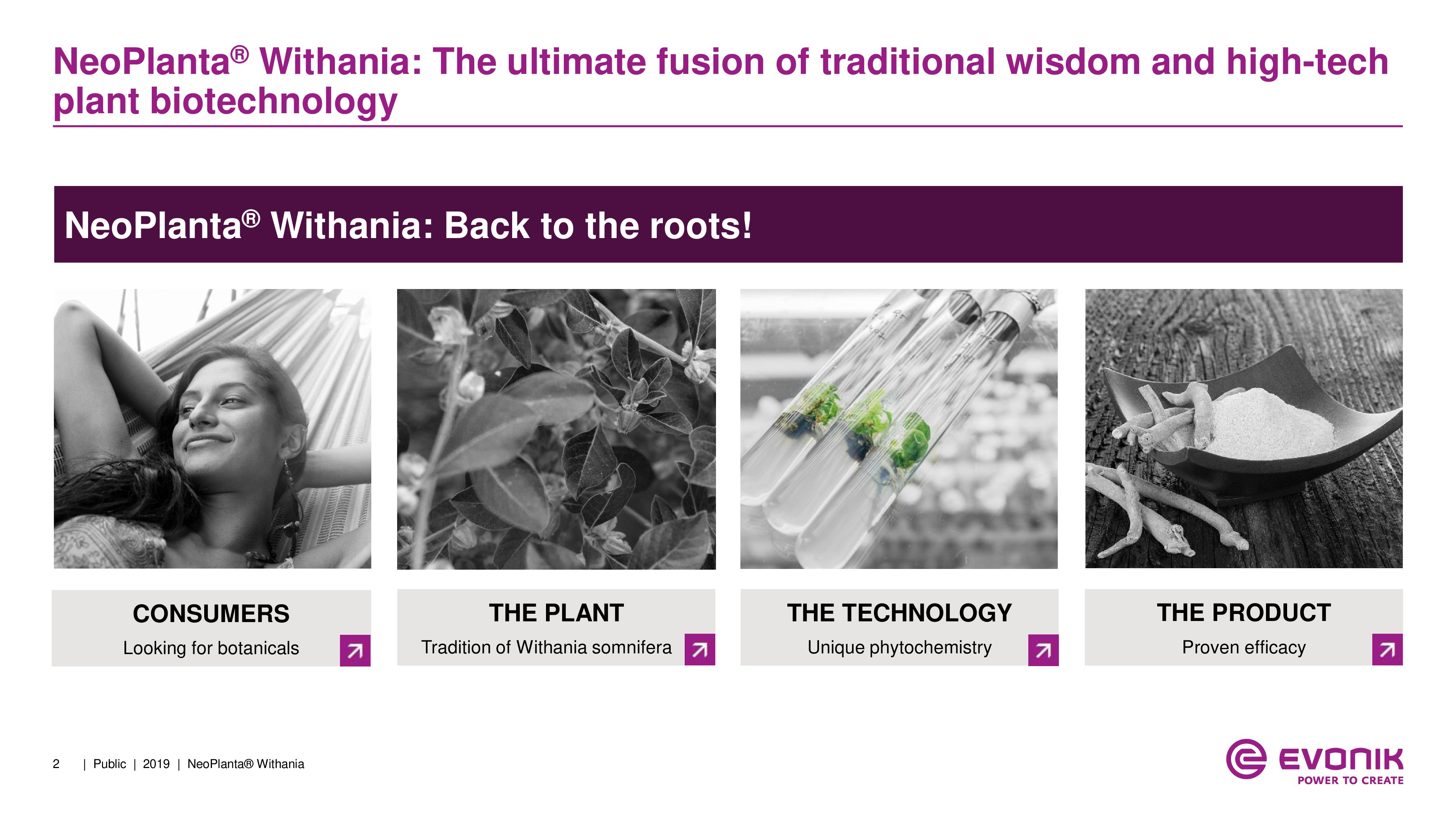 NeoPlanta® Withania: The ultimate fusion of traditional wisdom and high-tech plant biotechnology

NeoPlanta® Withania: Back to the roots!

CONSUMERS
Looking for botanicals

THE PLANT
Tradition of Withania somnifera

THE TECHNOLOGY
Unique phytochemistry

THE PRODUCT
Proven efficacy

2 | Public | 2019 | NeoPlanta® Withania

EVONIK
POWER TO CREATE